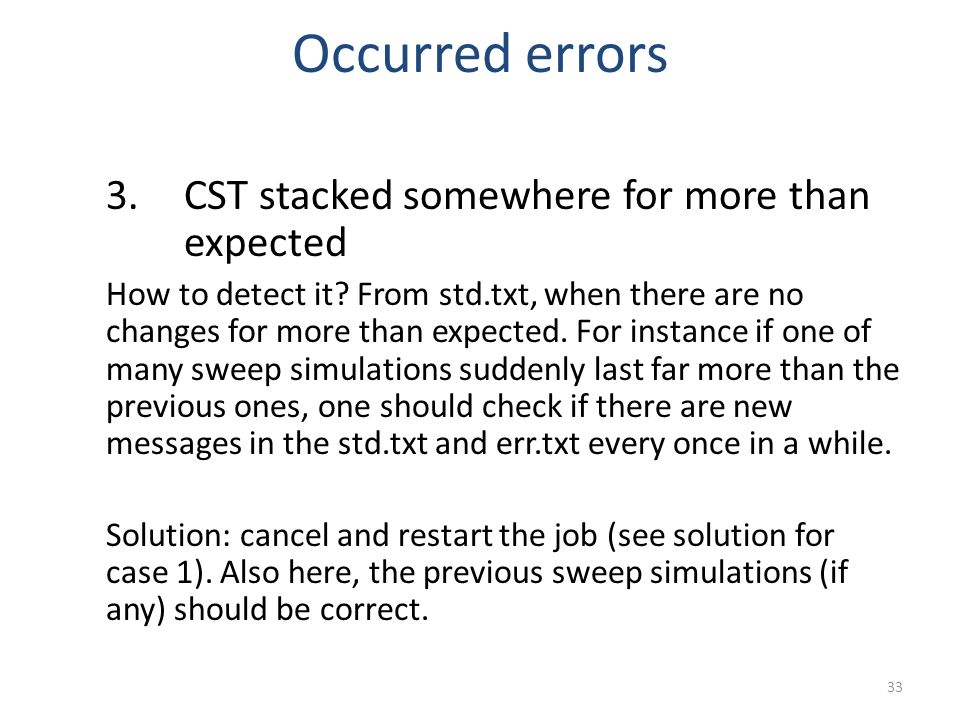 Occurred errors

3. CST stacked somewhere for more than expected

How to detect it? From std.txt, when there are no changes for more than expected. For instance if one of many sweep simulations suddenly last far more than the previous ones, one should check if there are new messages in the std.txt and err.txt every once in a while.

Solution: cancel and restart the job (see solution for case 1). Also here, the previous sweep simulations (if any) should be correct.

33